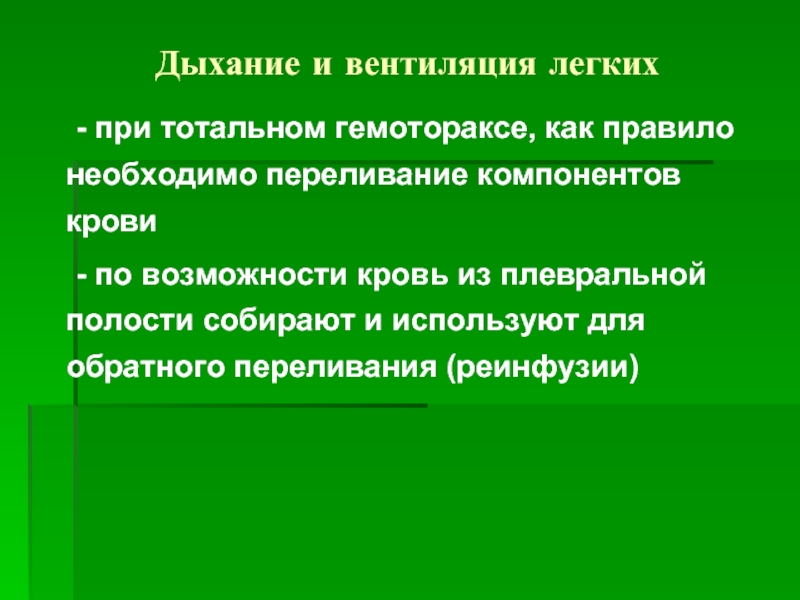 Дыхание и вентиляция легких

- при тотальном гемотораксе, как правило необходимо переливание компонентов крови

- по возможности кровь из плевральной полости собирают и используют для обратного переливания (реинфузии)